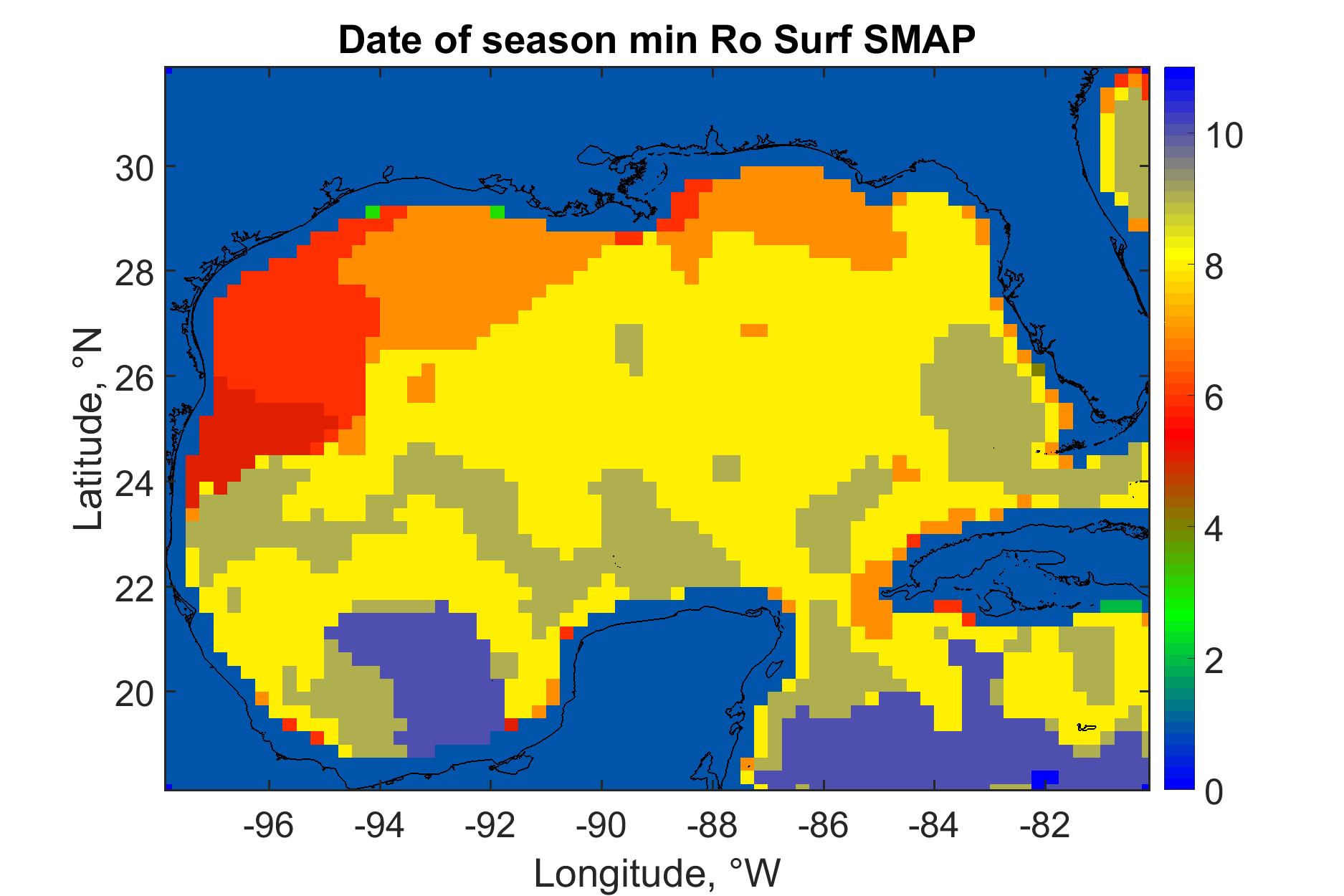 Date of season min Ro Surf SMAP

Latitude, °N

30
28
26
24
22
20

-96
-94
-92
-90
-88
-86
-84
-82

Longitude, °W

10
8
6
4
2
0